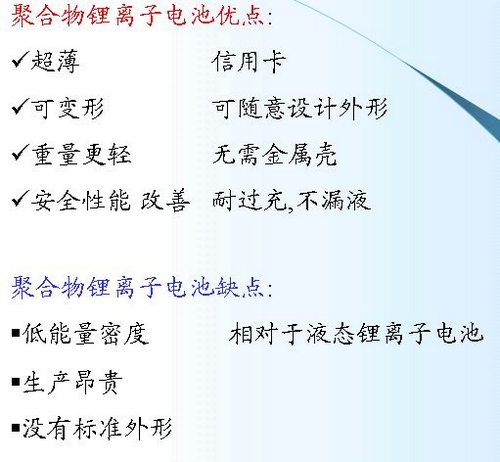 聚合物锂离子电池优点:

✓超薄 信用卡

✓可变形 可随意设计外形

✓重量更轻 无需金属壳

✓安全性能 改善 耐过充,不漏液

聚合物锂离子电池缺点:

▪低能量密度 相对于液态锂离子电池

▪生产昂贵

▪没有标准外形